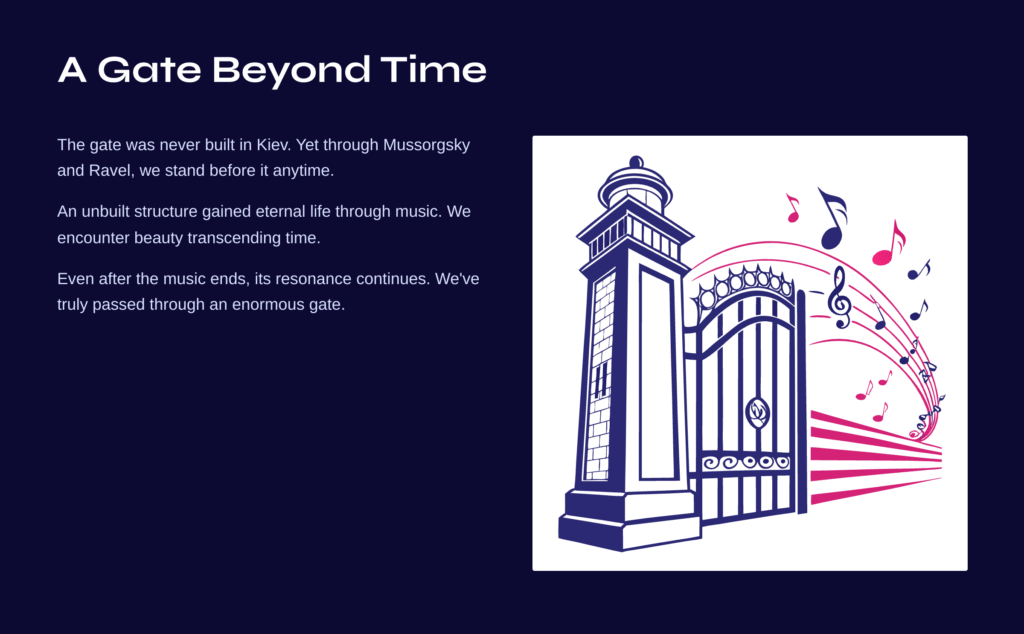 A Gate Beyond Time

The gate was never built in Kiev. Yet through Mussorgsky and Ravel, we stand before it anytime.

An unbuilt structure gained eternal life through music. We encounter beauty transcending time.

Even after the music ends, its resonance continues. We've truly passed through an enormous gate.